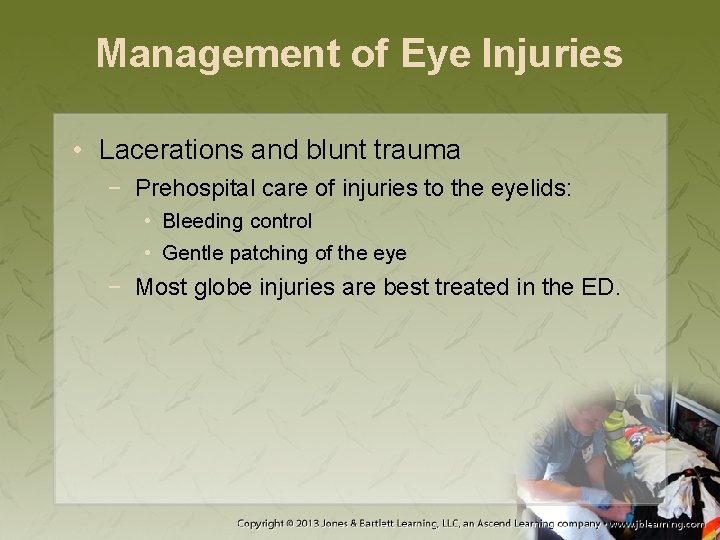 Management of Eye Injuries

• Lacerations and blunt trauma
  − Prehospital care of injuries to the eyelids:
    • Bleeding control
    • Gentle patching of the eye
  − Most globe injuries are best treated in the ED.

Copyright © 2013 Jones & Bartlett Learning, LLC, an Ascend Learning company • www.jblearning.com